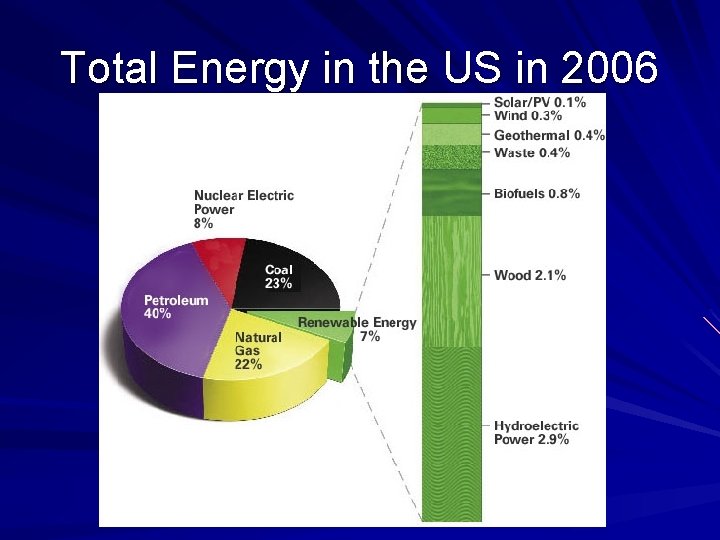 Total Energy in the US in 2006

Nuclear Electric Power 8%

Coal 23%

Petroleum 40%

Natural Gas 22%

Renewable Energy 7%

Solar/PV 0.1%
Wind 0.3%
Geothermal 0.4%
Waste 0.4%
Biofuels 0.8%
Wood 2.1%
Hydroelectric Power 2.9%